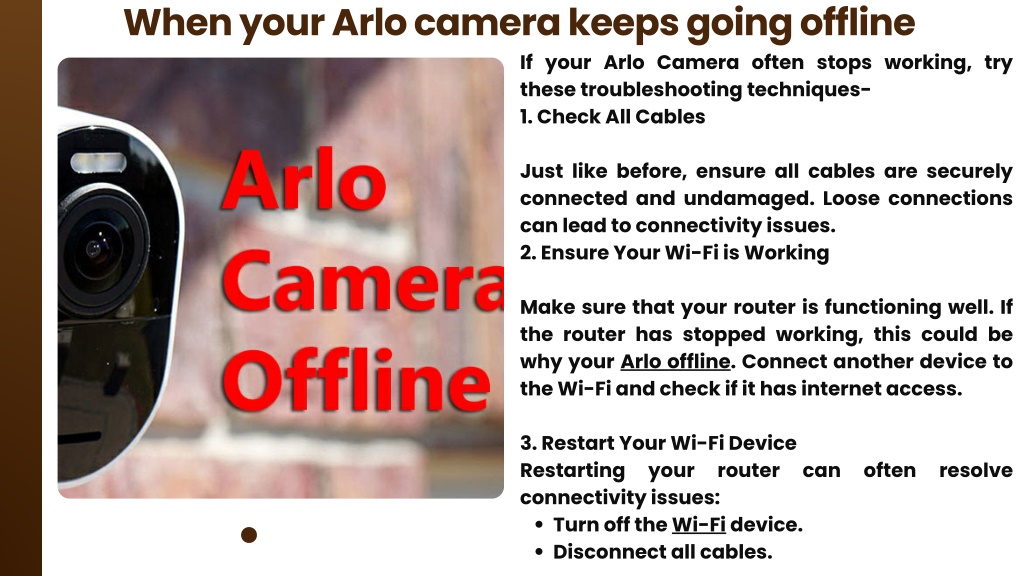 When your Arlo camera keeps going offline

Arlo Camera Offline

If your Arlo Camera often stops working, try these troubleshooting techniques-
1. Check All Cables

Just like before, ensure all cables are securely connected and undamaged. Loose connections can lead to connectivity issues.
2. Ensure Your Wi-Fi is Working

Make sure that your router is functioning well. If the router has stopped working, this could be why your Arlo offline. Connect another device to the Wi-Fi and check if it has internet access.

3. Restart Your Wi-Fi Device
Restarting your router can often resolve connectivity issues:
• Turn off the Wi-Fi device.
• Disconnect all cables.